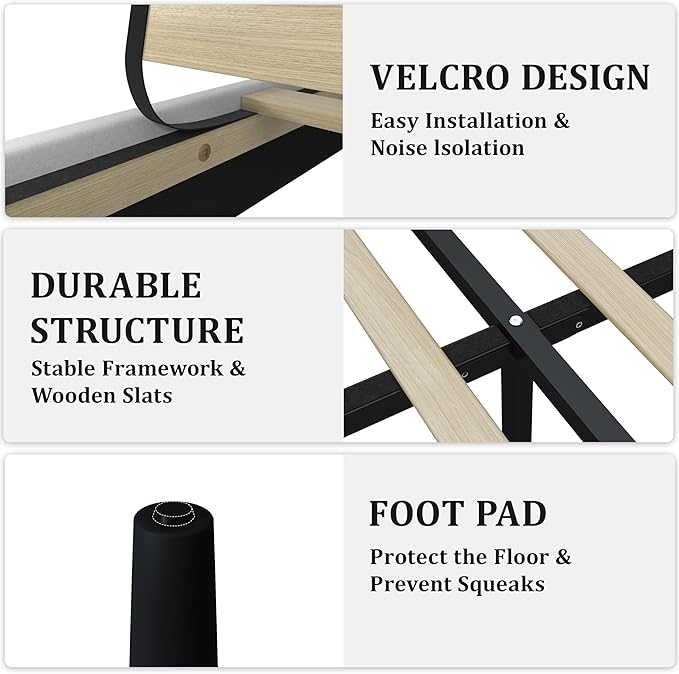 VELCRO DESIGN
Easy Installation & Noise Isolation

DURABLE STRUCTURE
Stable Framework & Wooden Slats

FOOT PAD
Protect the Floor & Prevent Squeaks